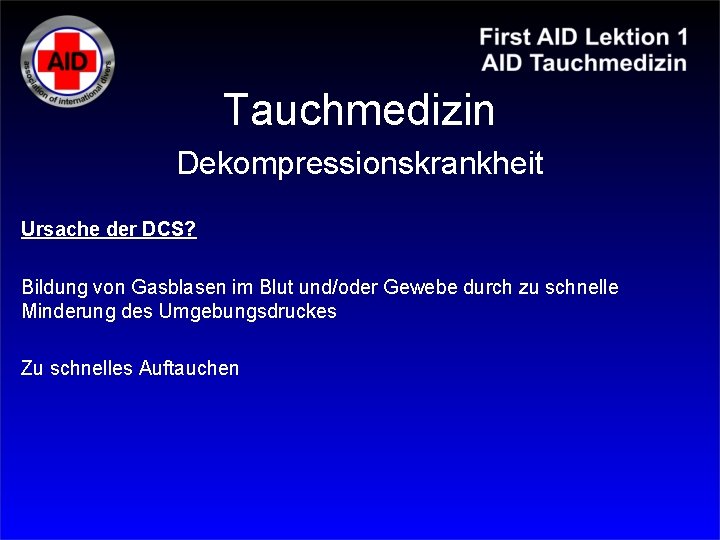 AID
association of international divers

First AID Lektion 1
AID Tauchmedizin

Tauchmedizin

Dekompressionskrankheit

Ursache der DCS?

Bildung von Gasblasen im Blut und/oder Gewebe durch zu schnelle Minderung des Umgebungsdruckes

Zu schnelles Auftauchen